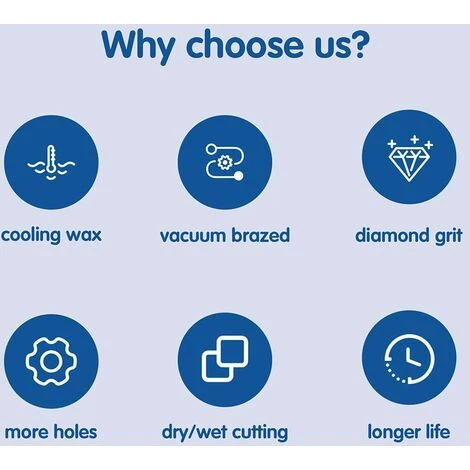 Why choose us?

cooling wax

vacuum brazed

diamond grit

more holes

dry/wet cutting

longer life